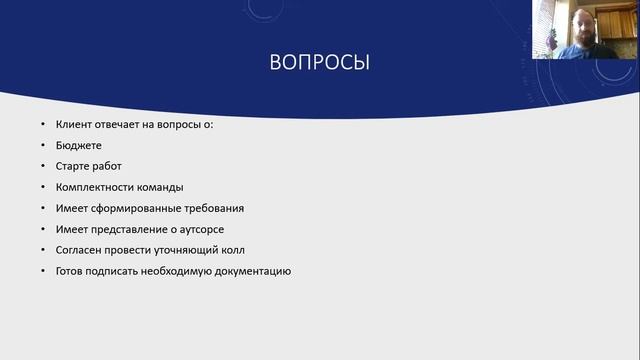 ВОПРОСЫ

• Клиент отвечает на вопросы о:
• Бюджете
• Старте работ
• Комплектности команды
• Имеет сформированные требования
• Имеет представление о аутсорсе
• Согласен провести уточняющий колл
• Готов подписать необходимую документацию